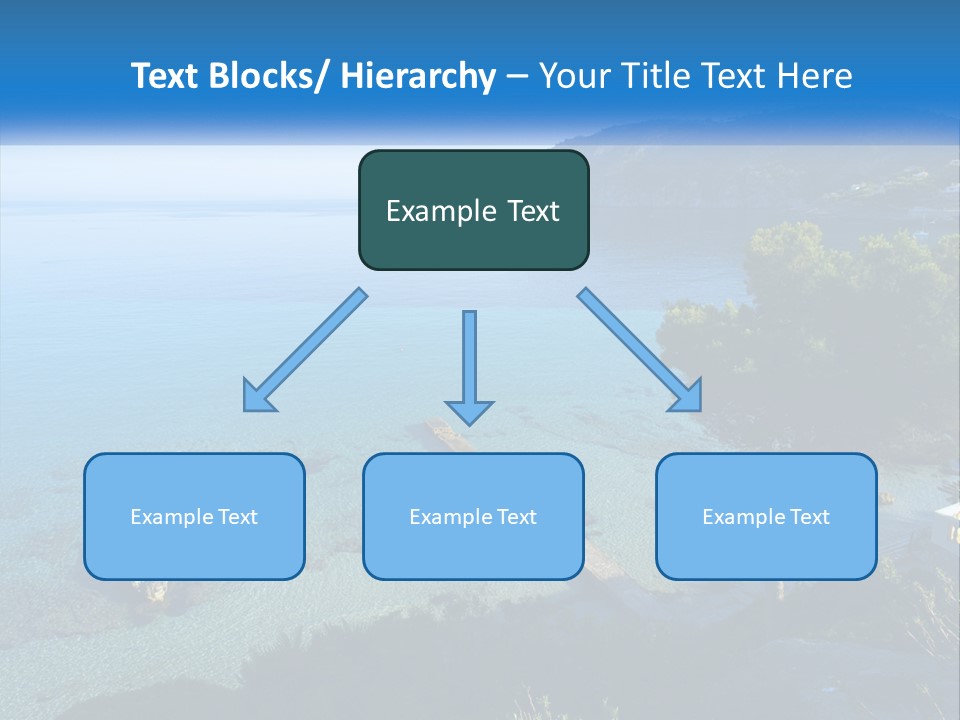 Text Blocks/ Hierarchy – Your Title Text Here

Example Text

Example Text

Example Text

Example Text